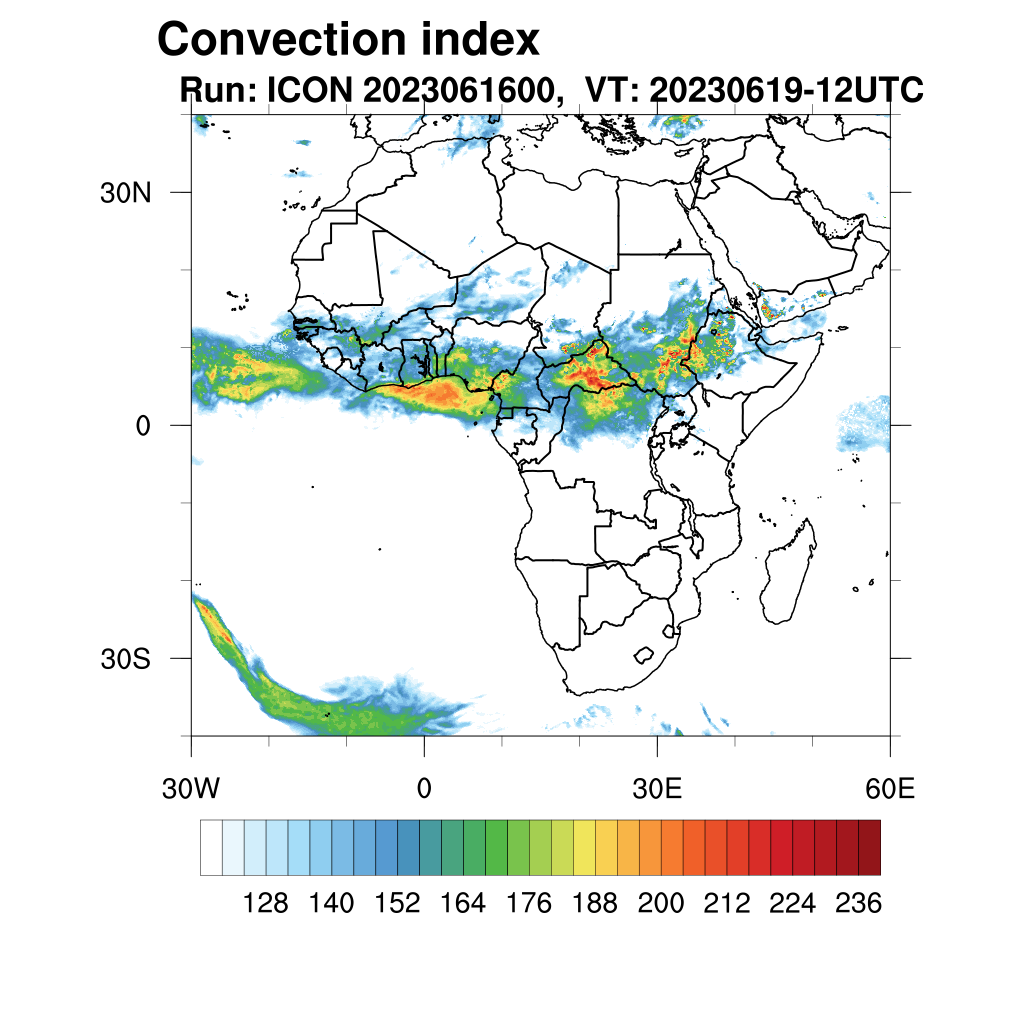 Convection index
Run: ICON 2023061600, VT: 20230619-12UTC

30N
0
30S

30W
0
30E
60E

128 140 152 164 176 188 200 212 224 236